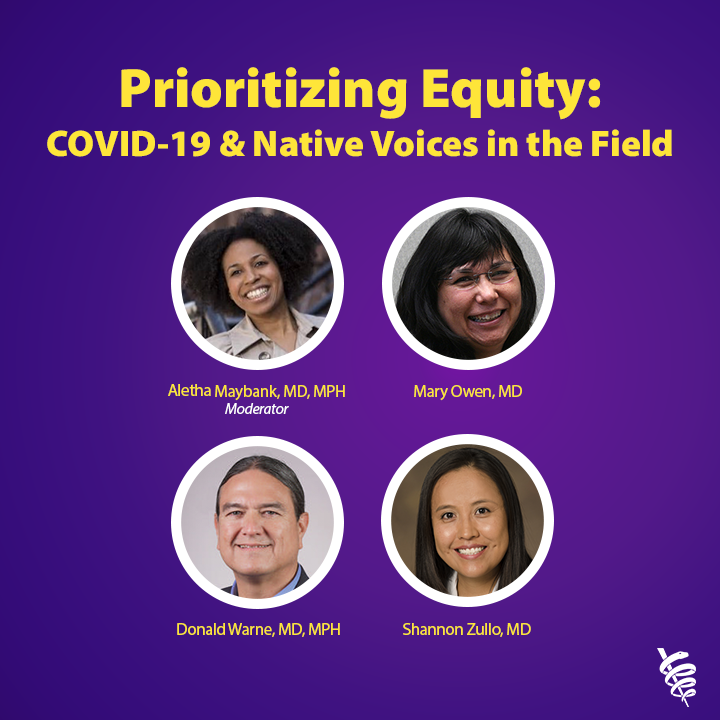 Prioritizing Equity:
COVID-19 & Native Voices in the Field

Aletha Maybank, MD, MPH
Moderator

Mary Owen, MD

Donald Warne, MD, MPH

Shannon Zullo, MD